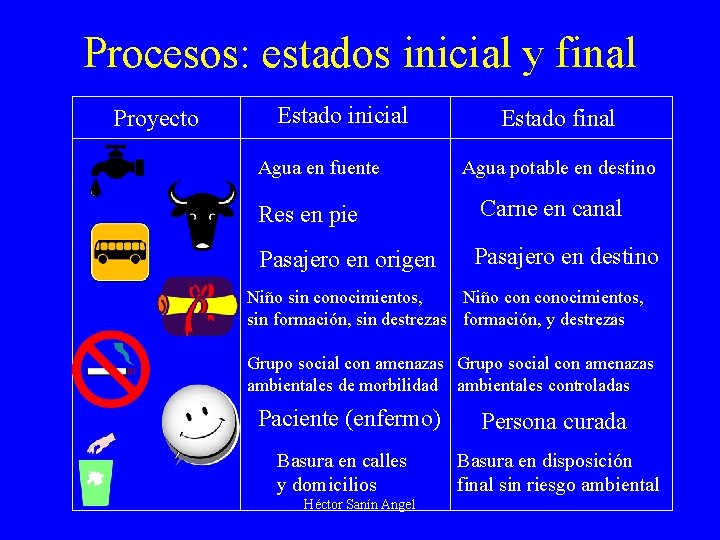 Procesos: estados inicial y final

| Proyecto | Estado inicial | Estado final |
|---|---|---|
| | Agua en fuente | Agua potable en destino |
| | Res en pie | Carne en canal |
| | Pasajero en origen | Pasajero en destino |
| | Niño sin conocimientos, sin formación, sin destrezas | Niño con conocimientos, formación, y destrezas |
| | Grupo social con amenazas ambientales de morbilidad | Grupo social con amenazas ambientales controladas |
| | Paciente (enfermo) | Persona curada |
| | Basura en calles y domicilios | Basura en disposición final sin riesgo ambiental |

Héctor Sanín Angel